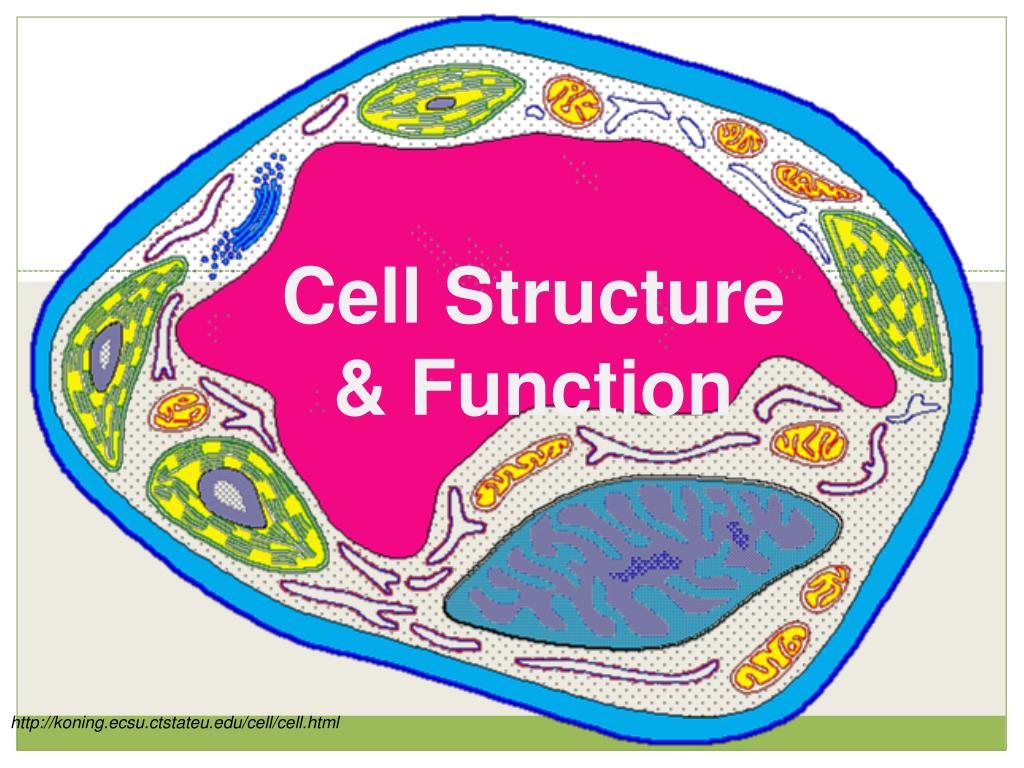 Cell Structure & Function

http://koning.ecsu.ctstateu.edu/cell/cell.html